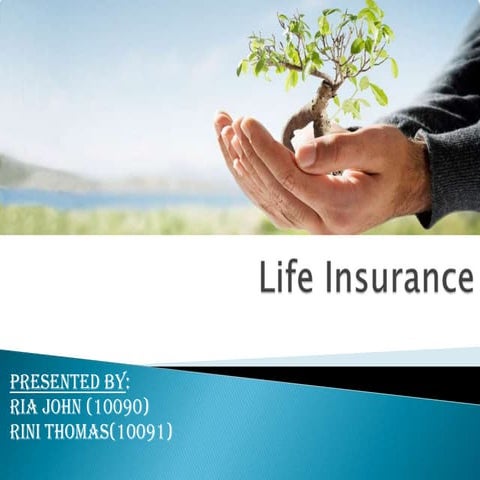 Life Insurance

PRESENTED BY:
RIA JOHN (10090)
RINI THOMAS(10091)